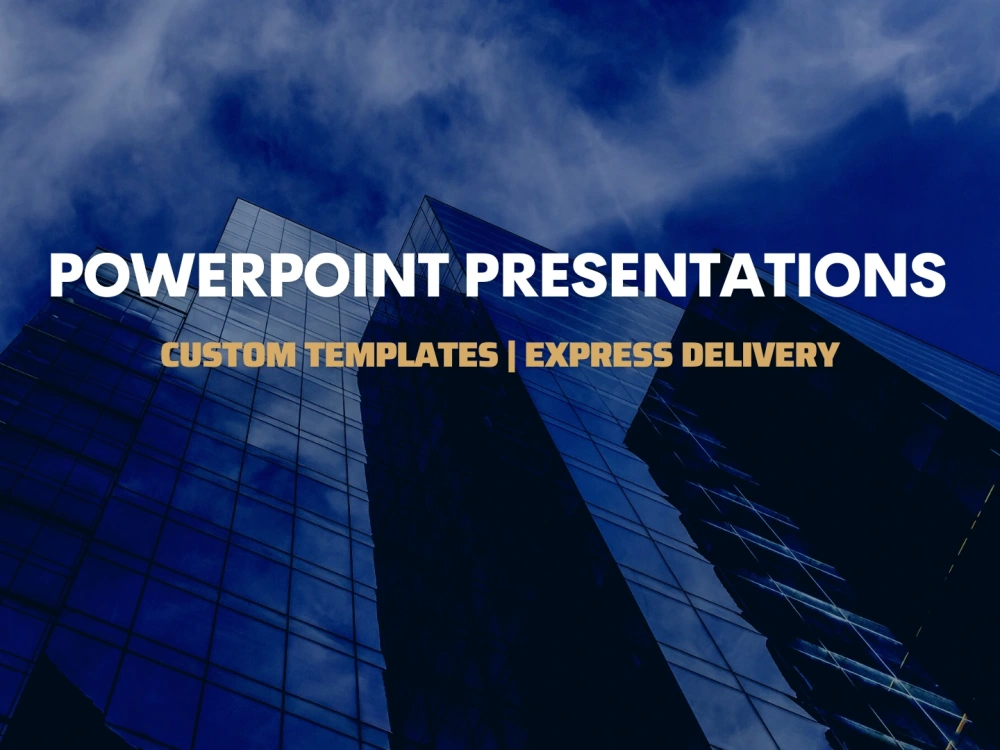 POWERPOINT PRESENTATIONS

CUSTOM TEMPLATES | EXPRESS DELIVERY